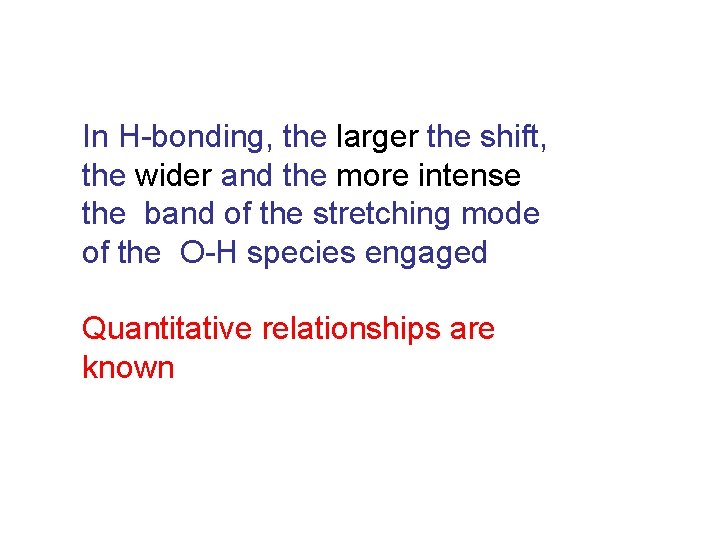 In H-bonding, the larger the shift, the wider and the more intense the band of the stretching mode of the O-H species engaged

Quantitative relationships are known